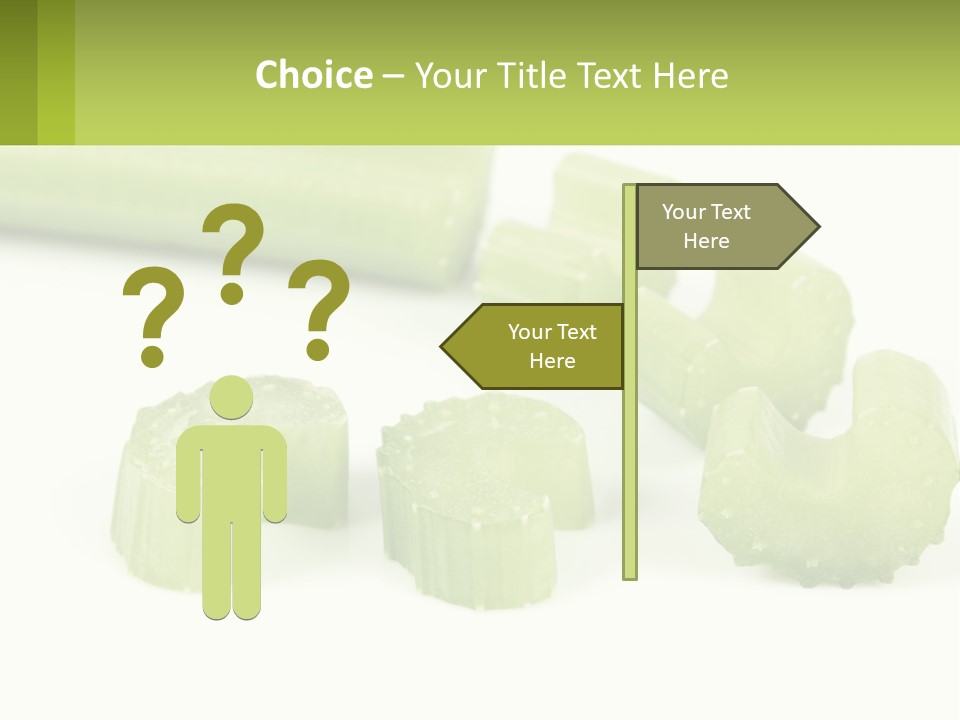 Choice – Your Title Text Here

? ? ?

Your Text Here

Your Text Here